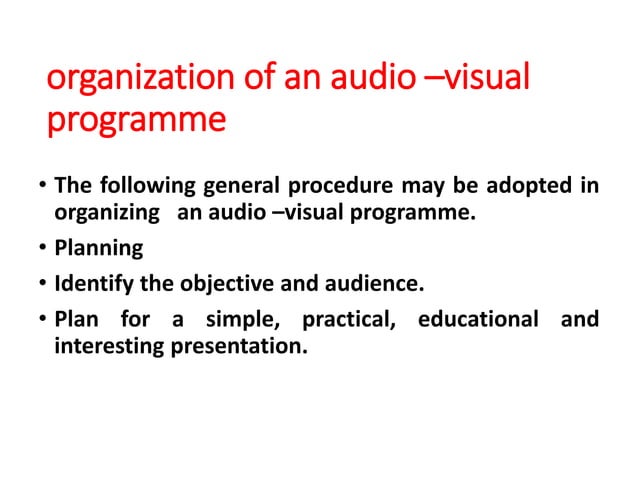 organization of an audio –visual programme

• The following general procedure may be adopted in organizing an audio –visual programme.
• Planning
• Identify the objective and audience.
• Plan for a simple, practical, educational and interesting presentation.